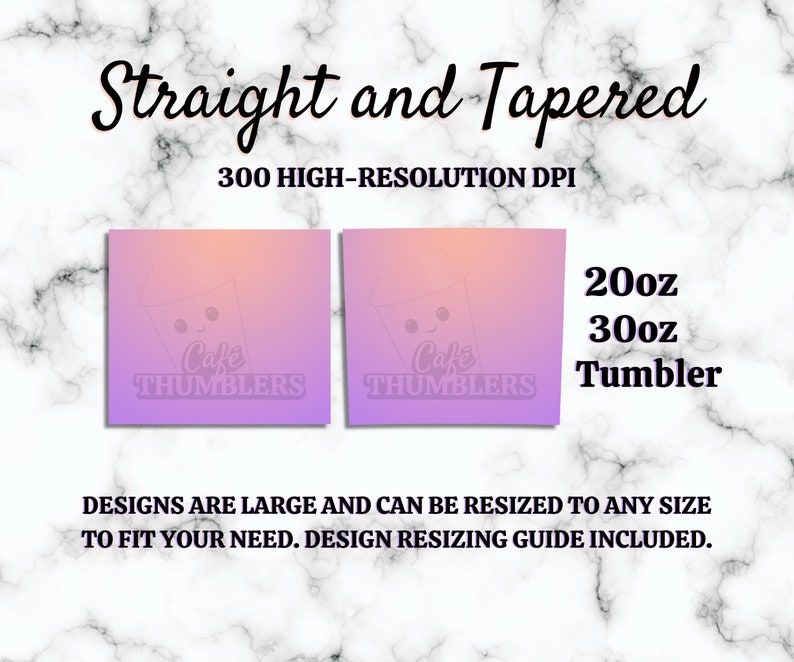 Straight and Tapered

300 HIGH-RESOLUTION DPI

Café THUMBLERS

Café THUMBLERS

20oz
30oz
Tumbler

DESIGNS ARE LARGE AND CAN BE RESIZED TO ANY SIZE TO FIT YOUR NEED. DESIGN RESIZING GUIDE INCLUDED.